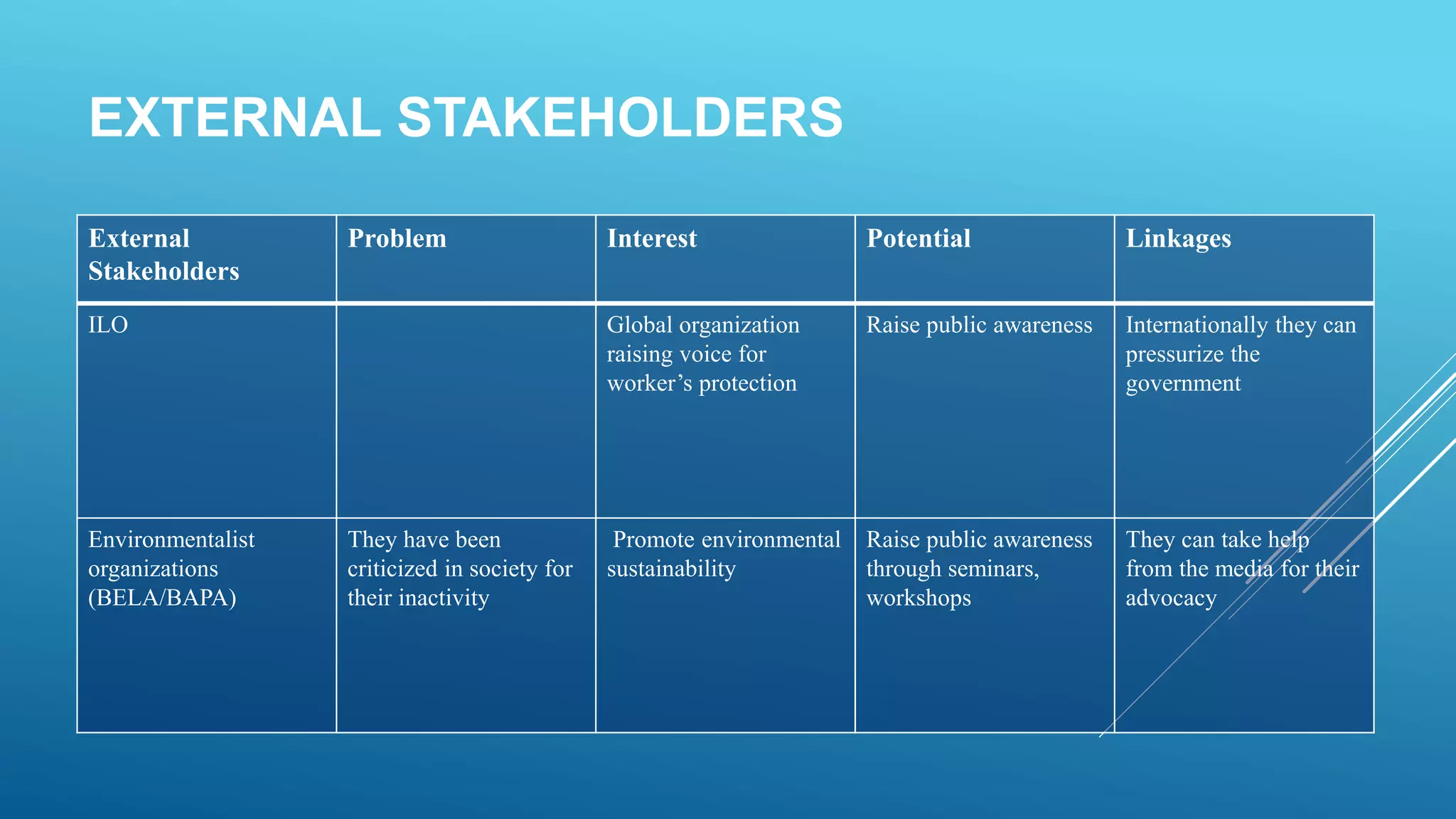 EXTERNAL STAKEHOLDERS

| External Stakeholders | Problem | Interest | Potential | Linkages |
|---|---|---|---|---|
| ILO | | Global organization raising voice for worker’s protection | Raise public awareness | Internationally they can pressurize the government |
| Environmentalist organizations (BELA/BAPA) | They have been criticized in society for their inactivity | Promote environmental sustainability | Raise public awareness through seminars, workshops | They can take help from the media for their advocacy |